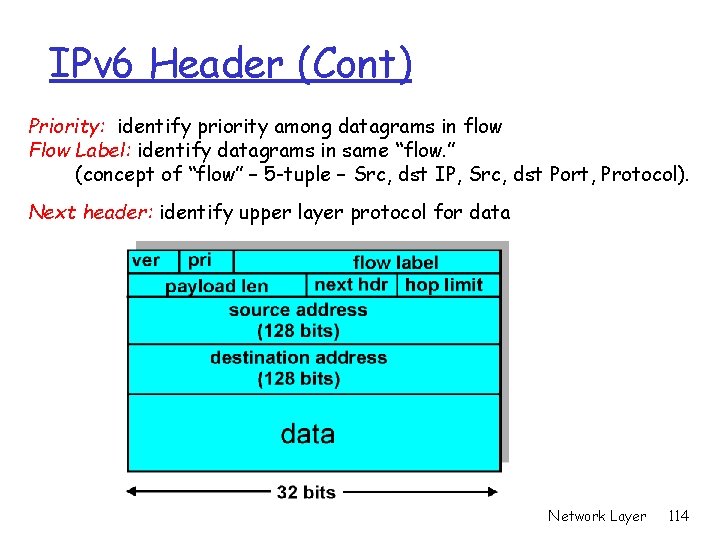 IPv6 Header (Cont)

Priority: identify priority among datagrams in flow
Flow Label: identify datagrams in same “flow.”
(concept of “flow” – 5-tuple – Src, dst IP, Src, dst Port, Protocol).

Next header: identify upper layer protocol for data

ver
pri
flow label
payload len
next hdr
hop limit
source address
(128 bits)
destination address
(128 bits)
data

32 bits

Network Layer 114